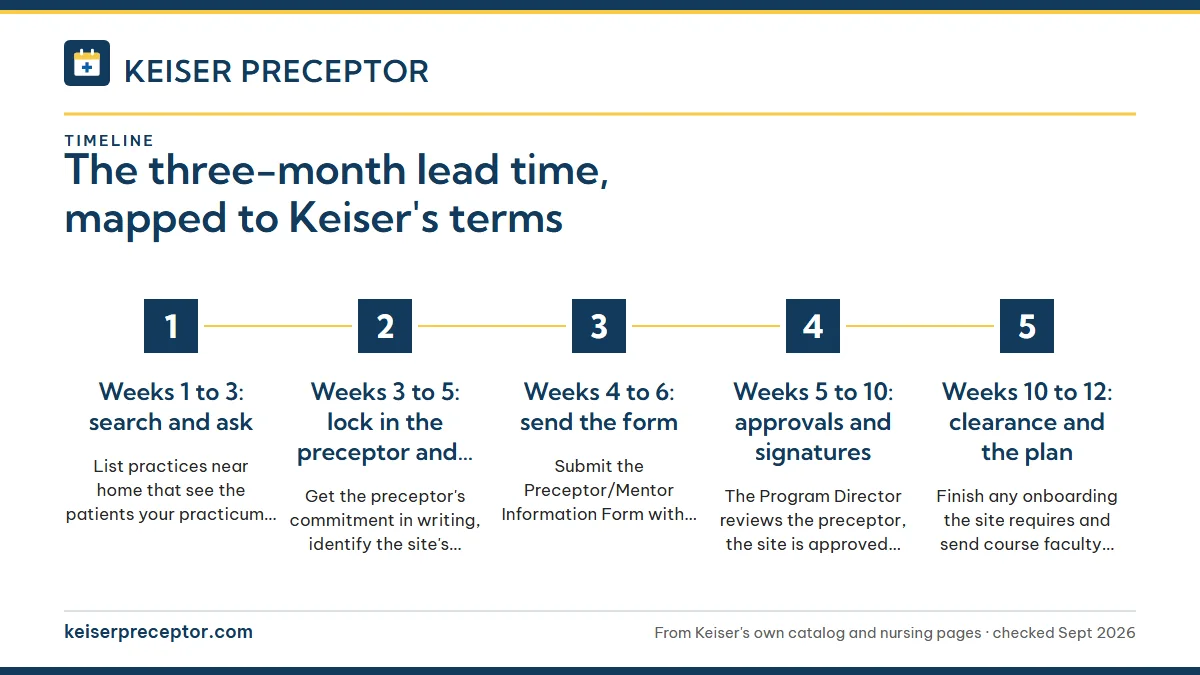 KEISER PRECEPTOR

TIMELINE

The three-month lead time, mapped to Keiser's terms

1

Weeks 1 to 3: search and ask

List practices near home that see the patients your practicum…

2

Weeks 3 to 5: lock in the preceptor and…

Get the preceptor's commitment in writing, identify the site's…

3

Weeks 4 to 6: send the form

Submit the Preceptor/Mentor Information Form with…

4

Weeks 5 to 10: approvals and signatures

The Program Director reviews the preceptor, the site is approved…

5

Weeks 10 to 12: clearance and the plan

Finish any onboarding the site requires and send course faculty…

keiserpreceptor.com

From Keiser's own catalog and nursing pages · checked Sept 2026